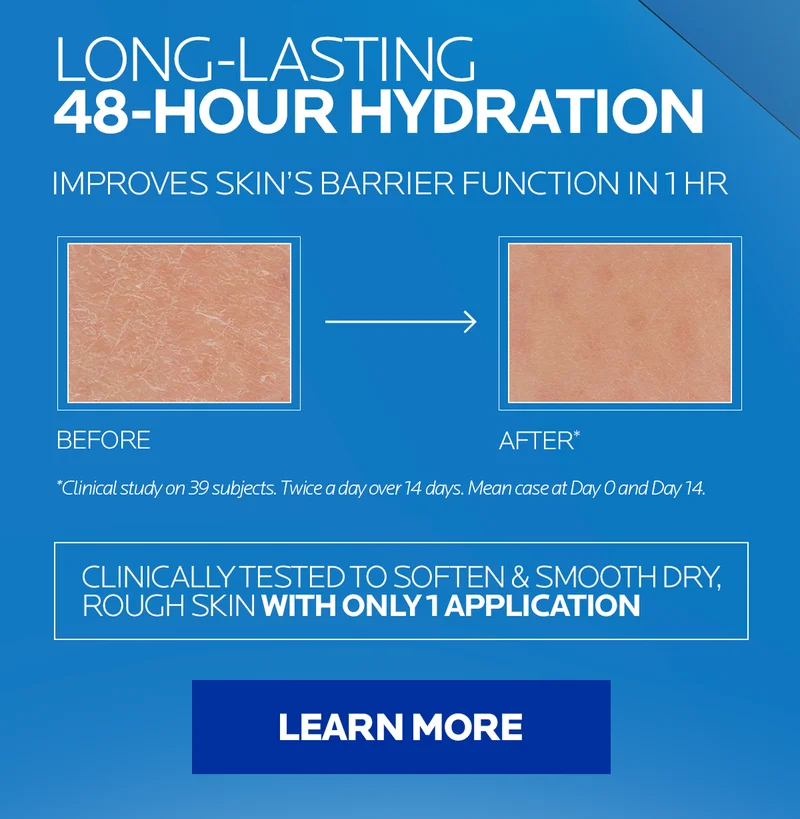 LONG-LASTING
48-HOUR HYDRATION

IMPROVES SKIN'S BARRIER FUNCTION IN 1 HR

BEFORE

AFTER*

*Clinical study on 39 subjects. Twice a day over 14 days. Mean case at Day 0 and Day 14.

CLINICALLY TESTED TO SOFTEN & SMOOTH DRY, ROUGH SKIN WITH ONLY 1 APPLICATION

LEARN MORE